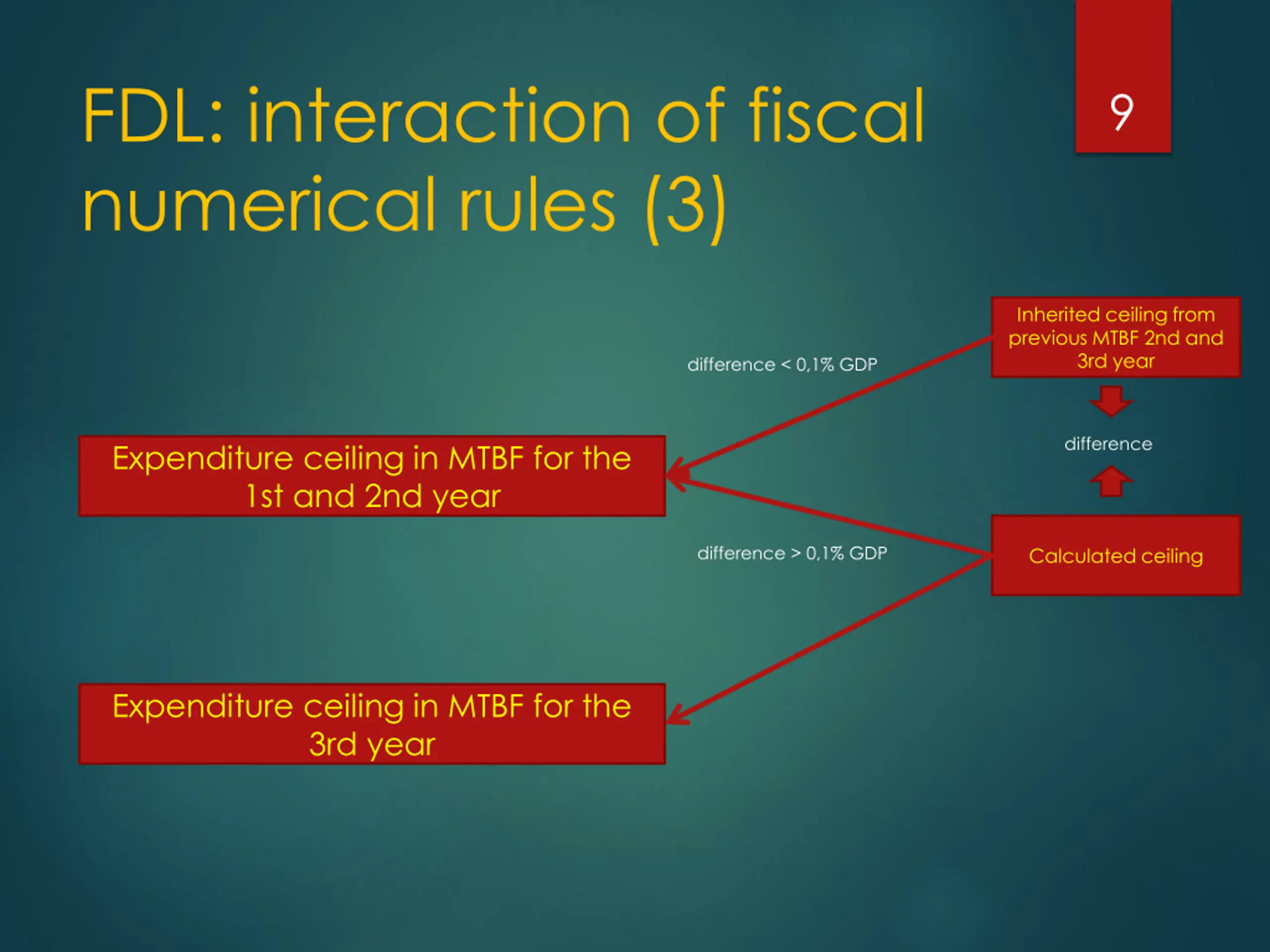 FDL: interaction of fiscal numerical rules (3)

9

Inherited ceiling from previous MTBF 2nd and 3rd year

difference < 0,1% GDP

difference

Expenditure ceiling in MTBF for the 1st and 2nd year

difference > 0,1% GDP

Calculated ceiling

Expenditure ceiling in MTBF for the 3rd year